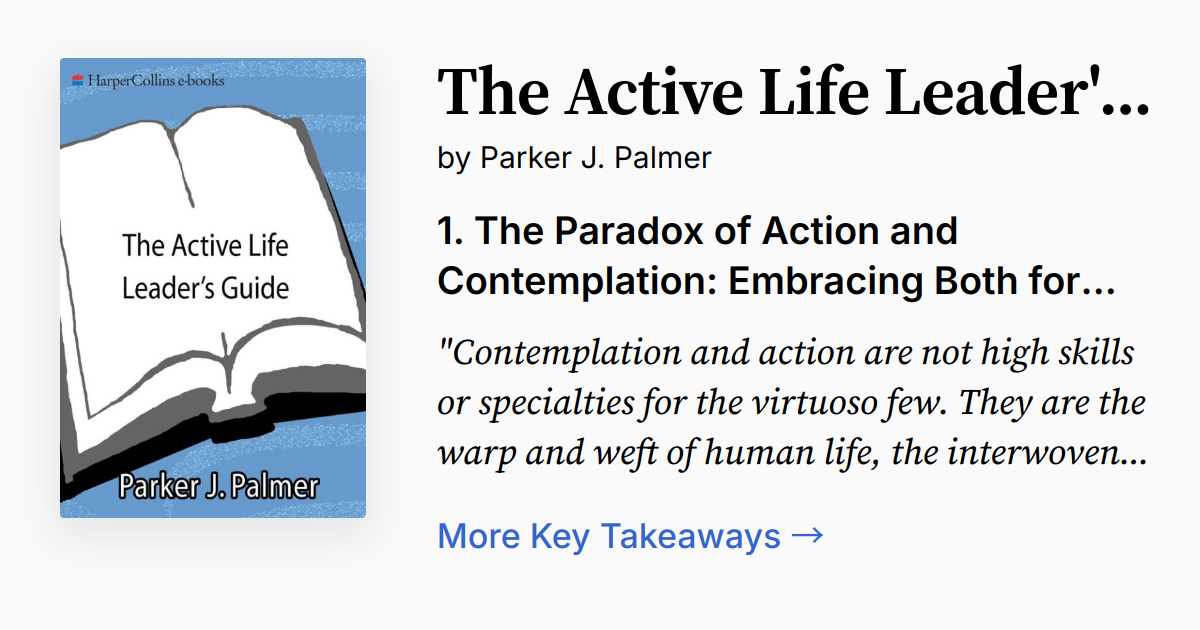 HarperCollins e-books

The Active Life Leader's Guide

Parker J. Palmer

The Active Life Leader'...

by Parker J. Palmer

1. The Paradox of Action and Contemplation: Embracing Both for...

"Contemplation and action are not high skills or specialties for the virtuoso few. They are the warp and weft of human life, the interwoven...

More Key Takeaways →